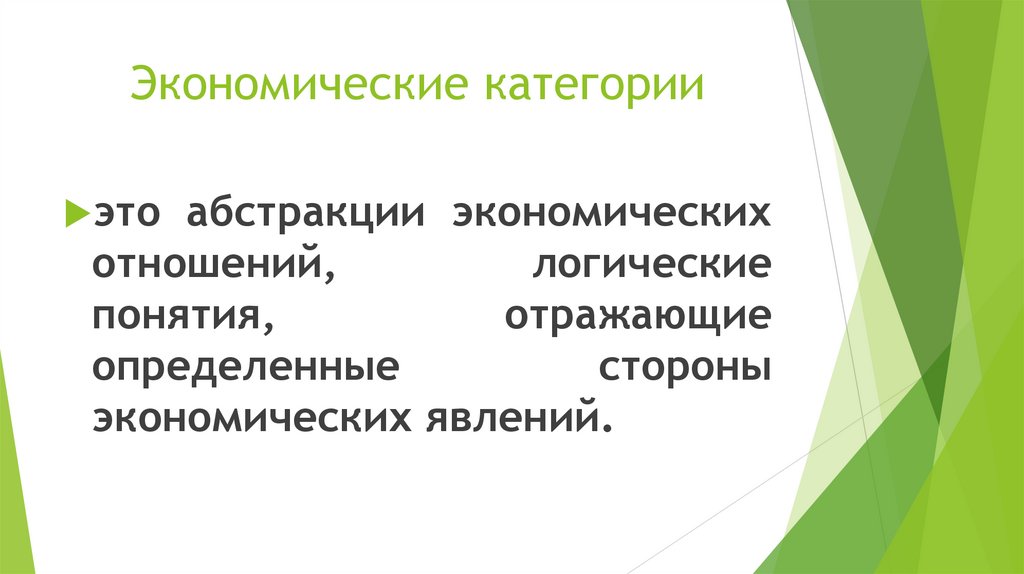 Экономические категории

это абстракции экономических отношений, логические понятия, отражающие определенные стороны экономических явлений.